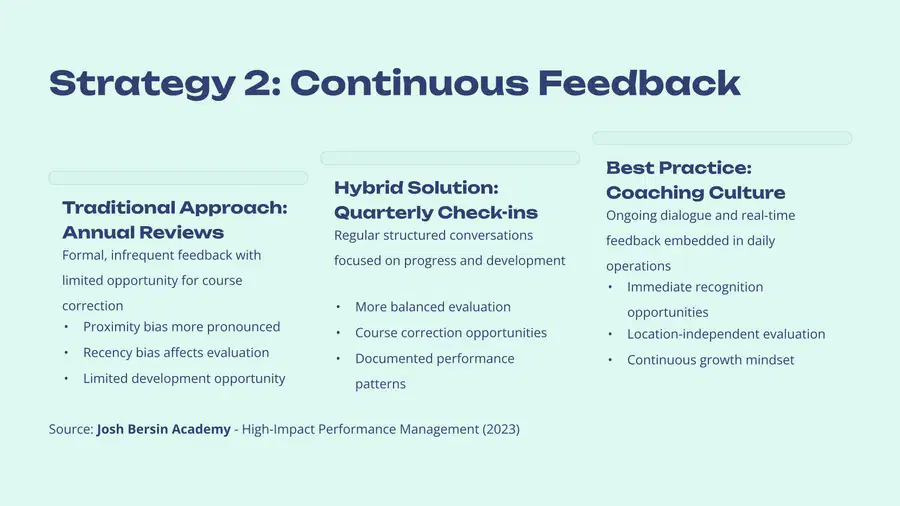 Strategy 2: Continuous Feedback

Traditional Approach: Annual Reviews

Formal, infrequent feedback with limited opportunity for course correction

• Proximity bias more pronounced
• Recency bias affects evaluation
• Limited development opportunity

Hybrid Solution: Quarterly Check-ins

Regular structured conversations focused on progress and development

• More balanced evaluation
• Course correction opportunities
• Documented performance patterns

Best Practice: Coaching Culture

Ongoing dialogue and real-time feedback embedded in daily operations

• Immediate recognition opportunities
• Location-independent evaluation
• Continuous growth mindset

Source: Josh Bersin Academy - High-Impact Performance Management (2023)